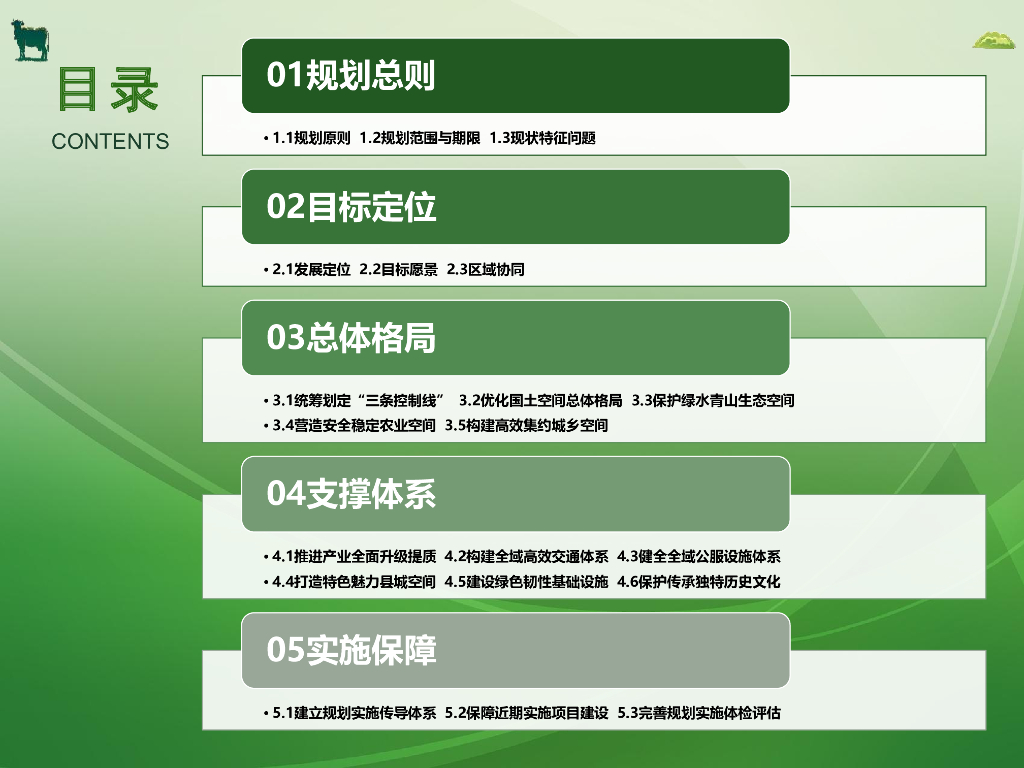 目录
CONTENTS

01规划总则

• 1.1规划原则 1.2规划范围与期限 1.3现状特征问题

02目标定位

• 2.1发展定位 2.2目标愿景 2.3区域协同

03总体格局

• 3.1统筹划定“三条控制线” 3.2优化国土空间总体格局 3.3保护绿水青山生态空间
• 3.4营造安全稳定农业空间 3.5构建高效集约城乡空间

04支撑体系

• 4.1推进产业全面升级提质 4.2构建全域高效交通体系 4.3健全全域公服设施体系
• 4.4打造特色魅力县城空间 4.5建设绿色韧性基础设施 4.6保护传承独特历史文化

05实施保障

• 5.1建立规划实施传导体系 5.2保障近期实施项目建设 5.3完善规划实施体检评估